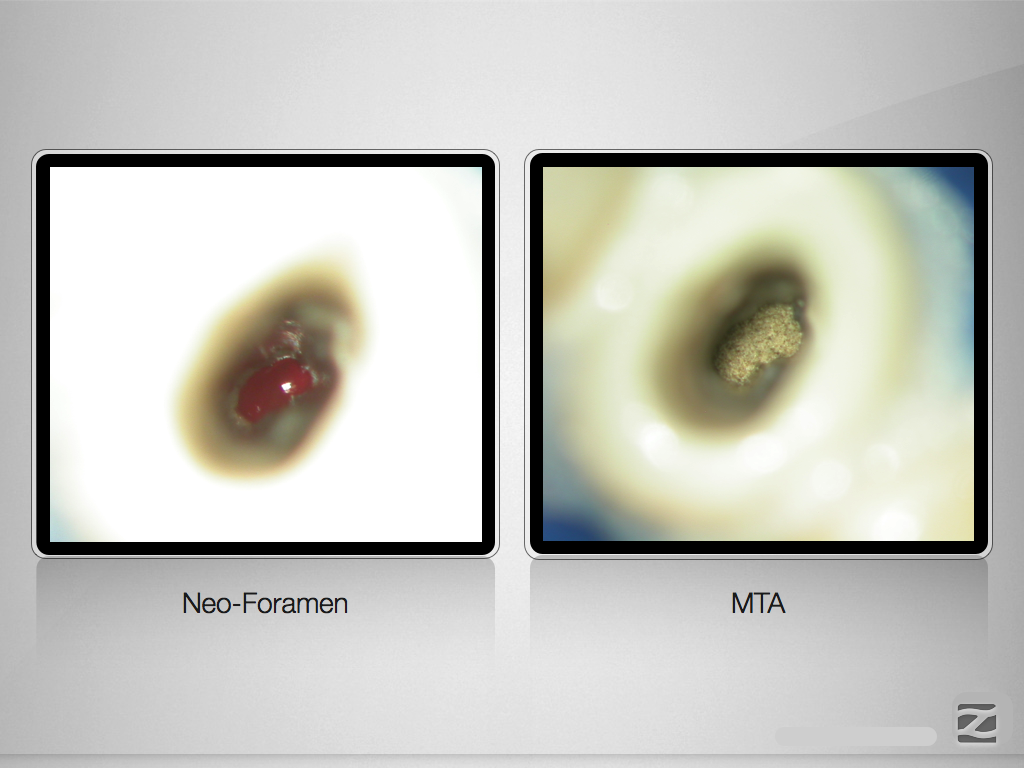 Neo-Foramen

MTA